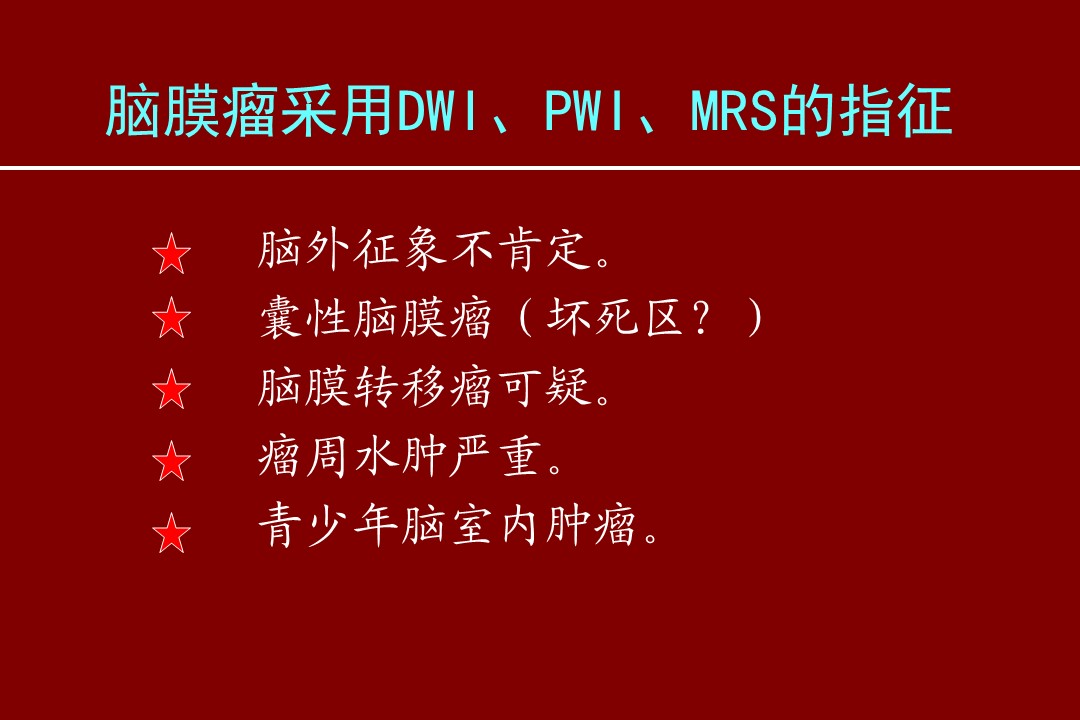 脑膜瘤采用DWI、PWI、MRS的指征

★ 脑外征象不肯定。

★ 囊性脑膜瘤（坏死区？）

★ 脑膜转移瘤可疑。

★ 瘤周水肿严重。

★ 青少年脑室内肿瘤。